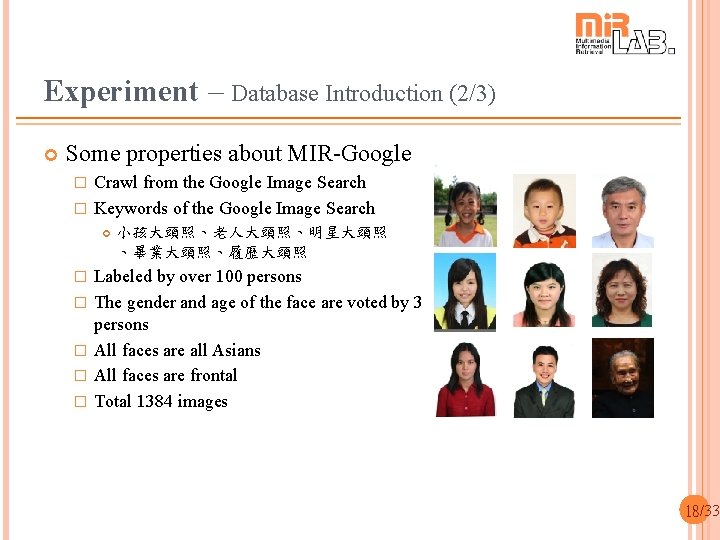 MIR LAB. Multimedia Information Retrieval

Experiment – Database Introduction (2/3)

Some properties about MIR-Google

Crawl from the Google Image Search

Keywords of the Google Image Search

小孩大頭照、老人大頭照、明星大頭照、畢業大頭照、履歷大頭照

Labeled by over 100 persons

The gender and age of the face are voted by 3 persons

All faces are all Asians

All faces are frontal

Total 1384 images

18/33